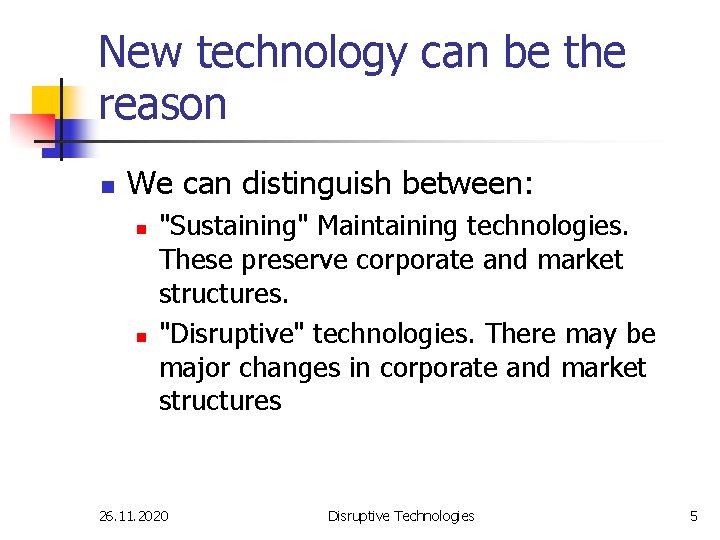 New technology can be the reason

We can distinguish between:

"Sustaining" Maintaining technologies. These preserve corporate and market structures.

"Disruptive" technologies. There may be major changes in corporate and market structures

26.11.2020 Disruptive Technologies 5